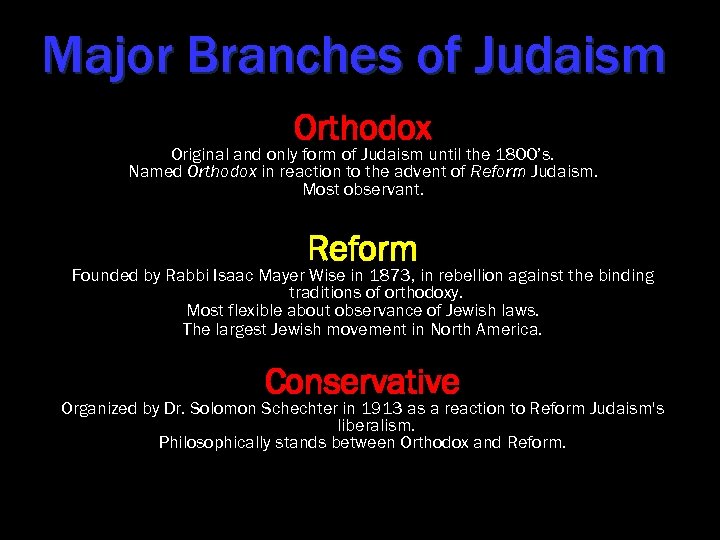 Major Branches of Judaism

Orthodox
Original and only form of Judaism until the 1800's.
Named Orthodox in reaction to the advent of Reform Judaism.
Most observant.

Reform
Founded by Rabbi Isaac Mayer Wise in 1873, in rebellion against the binding traditions of orthodoxy.
Most flexible about observance of Jewish laws.
The largest Jewish movement in North America.

Conservative
Organized by Dr. Solomon Schechter in 1913 as a reaction to Reform Judaism's liberalism.
Philosophically stands between Orthodox and Reform.